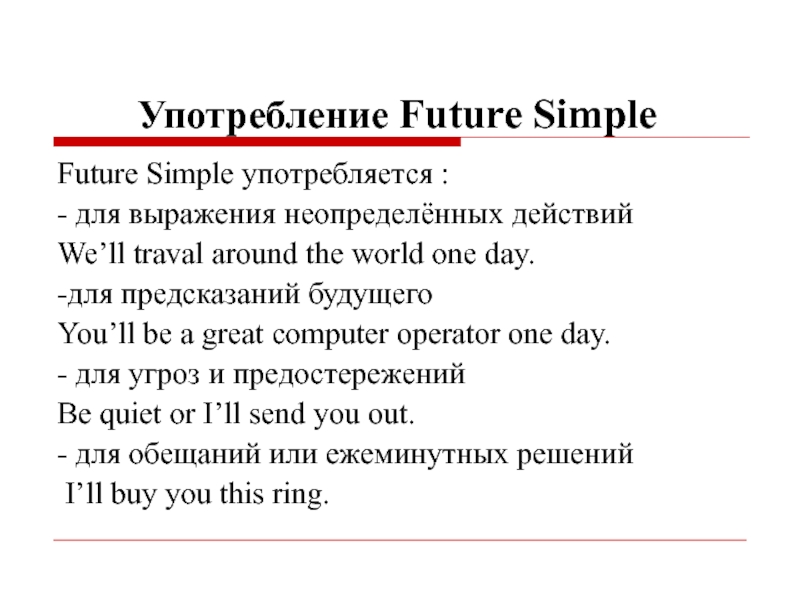 Употребление Future Simple

Future Simple употребляется :
- для выражения неопределённых действий
We’ll traval around the world one day.
-для предсказаний будущего
You’ll be a great computer operator one day.
- для угроз и предостережений
Be quiet or I’ll send you out.
- для обещаний или ежеминутных решений
I’ll buy you this ring.